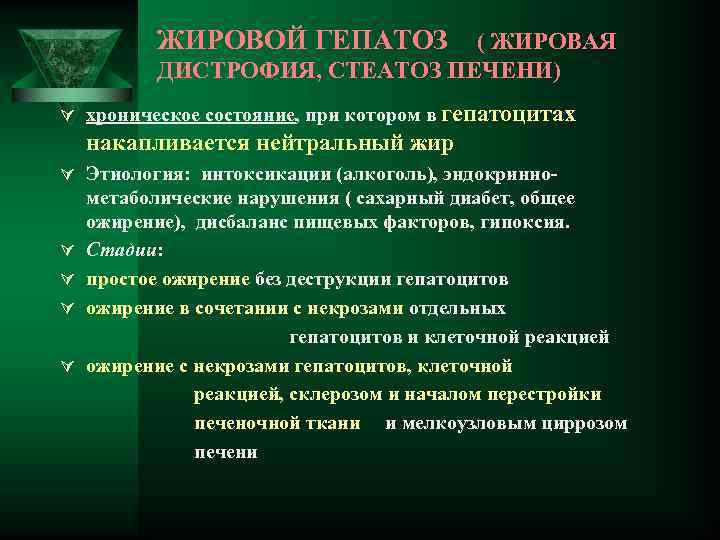 ЖИРОВОЙ ГЕПАТОЗ ( ЖИРОВАЯ ДИСТРОФИЯ, СТЕАТОЗ ПЕЧЕНИ)

∀ хроническое состояние, при котором в гепатоцитах накапливается нейтральный жир

∀ Этиология: интоксикации (алкоголь), эндокринно-метаболические нарушения ( сахарный диабет, общее ожирение), дисбаланс пищевых факторов, гипоксия.

∀ Стадии:

∀ простое ожирение без деструкции гепатоцитов

∀ ожирение в сочетании с некрозами отдельных гепатоцитов и клеточной реакцией

∀ ожирение с некрозами гепатоцитов, клеточной реакцией, склерозом и началом перестройки печеночной ткани и мелкоузловым циррозом печени